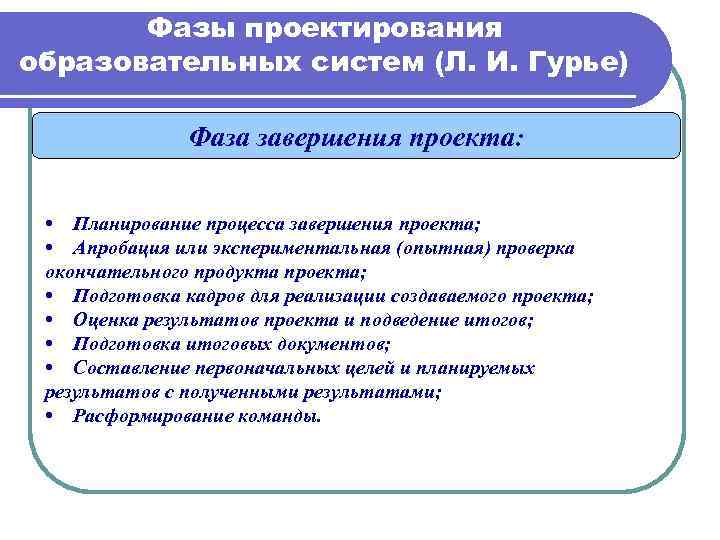 Фазы проектирования образовательных систем (Л. И. Гурье)

Фаза завершения проекта:

• Планирование процесса завершения проекта;
• Апробация или экспериментальная (опытная) проверка окончательного продукта проекта;
• Подготовка кадров для реализации создаваемого проекта;
• Оценка результатов проекта и подведение итогов;
• Подготовка итоговых документов;
• Составление первоначальных целей и планируемых результатов с полученными результатами;
• Расформирование команды.